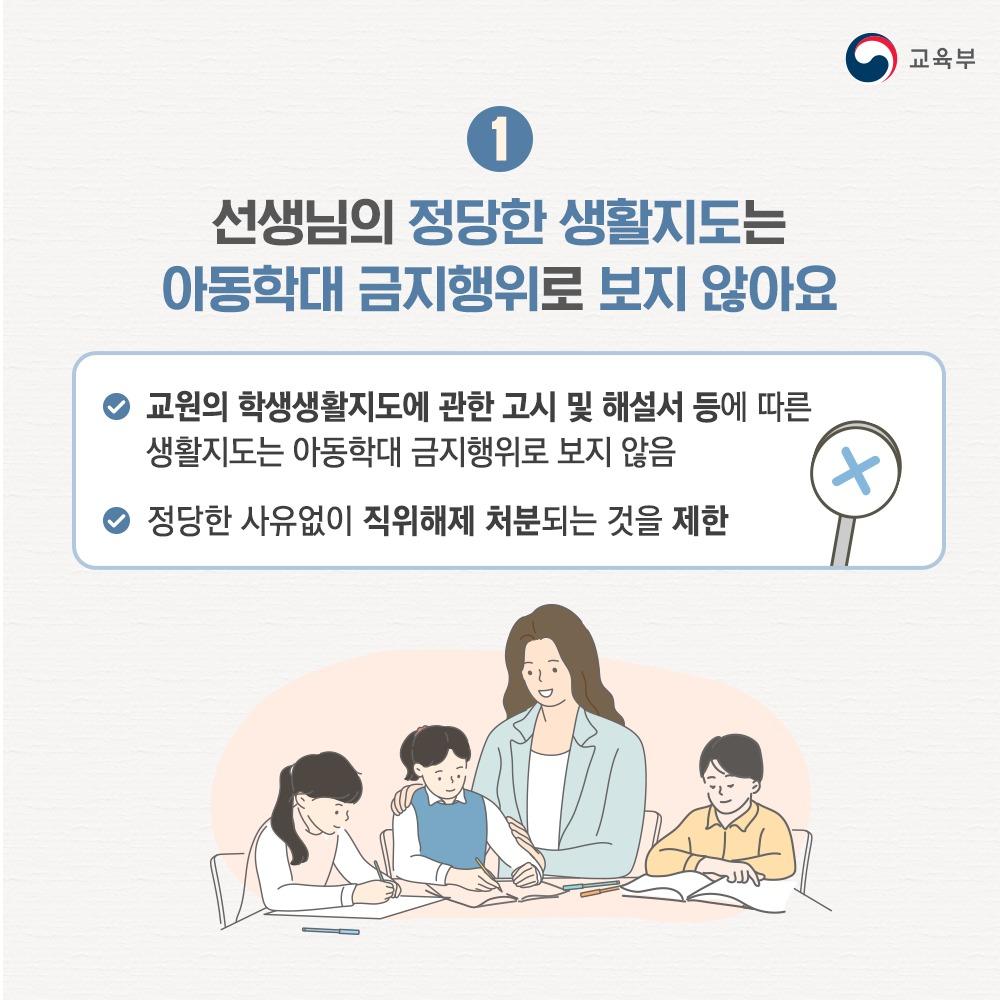 교육부

1

선생님의 정당한 생활지도는 아동학대 금지행위로 보지 않아요

교원의 학생생활지도에 관한 고시 및 해설서 등에 따른 생활지도는 아동학대 금지행위로 보지 않음

정당한 사유없이 직위해제 처분되는 것을 제한